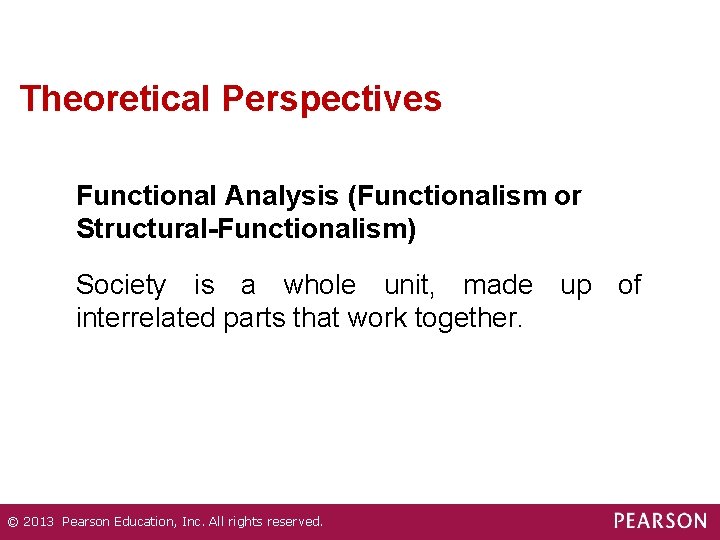 Theoretical Perspectives

Functional Analysis (Functionalism or Structural-Functionalism)

Society is a whole unit, made up of interrelated parts that work together.

© 2013 Pearson Education, Inc. All rights reserved.

PEARSON